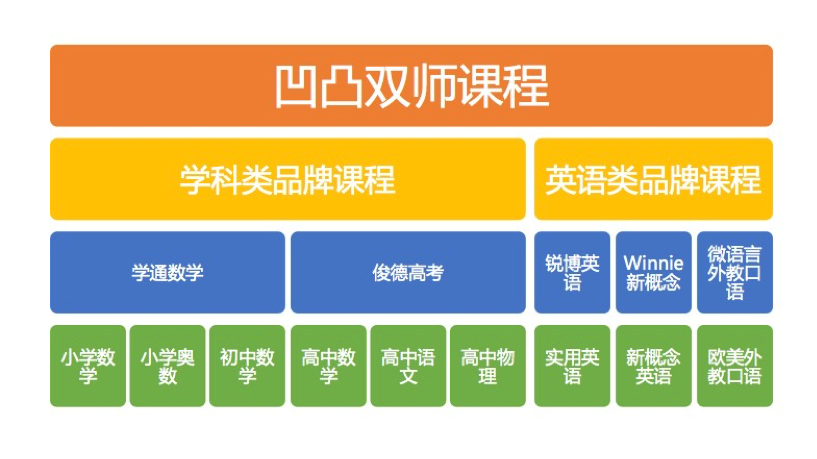 凹凸双师课程

学科类品牌课程

英语类品牌课程

学通数学

俊德高考

锐博英语

Winnie新概念

微语言外教口语

小学数学

小学奥数

初中数学

高中数学

高中语文

高中物理

实用英语

新概念英语

欧美外教口语